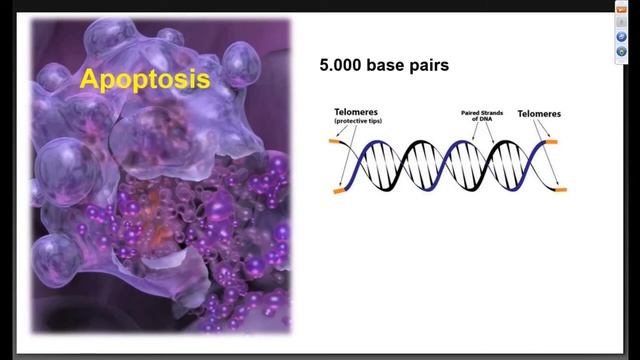 Apoptosis

5.000 base pairs

Telomeres
(protective tips)

Paired Strands of DNA

Telomeres